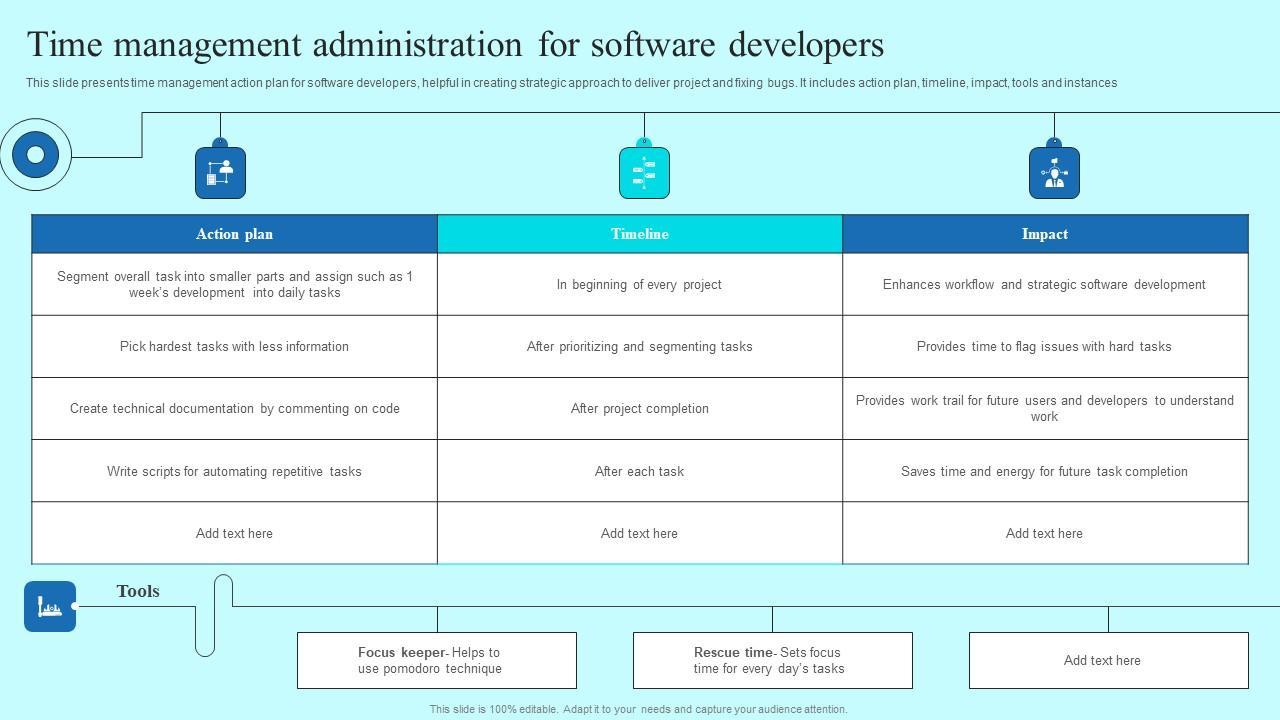 Time management administration for software developers

This slide presents time management action plan for software developers, helpful in creating strategic approach to deliver project and fixing bugs. It includes action plan, timeline, impact, tools and instances

| Action plan | Timeline | Impact |
|---|---|---|
| Segment overall task into smaller parts and assign such as 1 week's development into daily tasks | In beginning of every project | Enhances workflow and strategic software development |
| Pick hardest tasks with less information | After prioritizing and segmenting tasks | Provides time to flag issues with hard tasks |
| Create technical documentation by commenting on code | After project completion | Provides work trail for future users and developers to understand work |
| Write scripts for automating repetitive tasks | After each task | Saves time and energy for future task completion |
| Add text here | Add text here | Add text here |

Tools

Focus keeper- Helps to use pomodoro technique

Rescue time- Sets focus time for every day's tasks

Add text here

This slide is 100% editable. Adapt it to your needs and capture your audience attention.